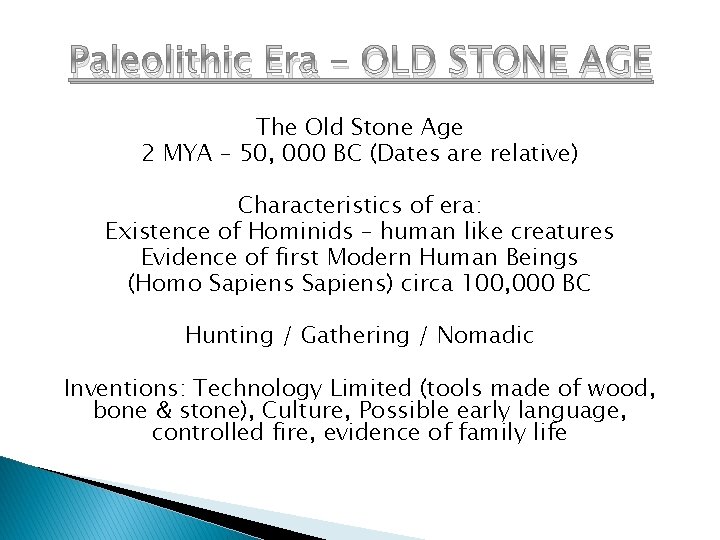 Paleolithic Era – OLD STONE AGE

The Old Stone Age
2 MYA – 50, 000 BC (Dates are relative)

Characteristics of era:
Existence of Hominids – human like creatures
Evidence of first Modern Human Beings
(Homo Sapiens Sapiens) circa 100,000 BC

Hunting / Gathering / Nomadic

Inventions: Technology Limited (tools made of wood, bone & stone), Culture, Possible early language, controlled fire, evidence of family life